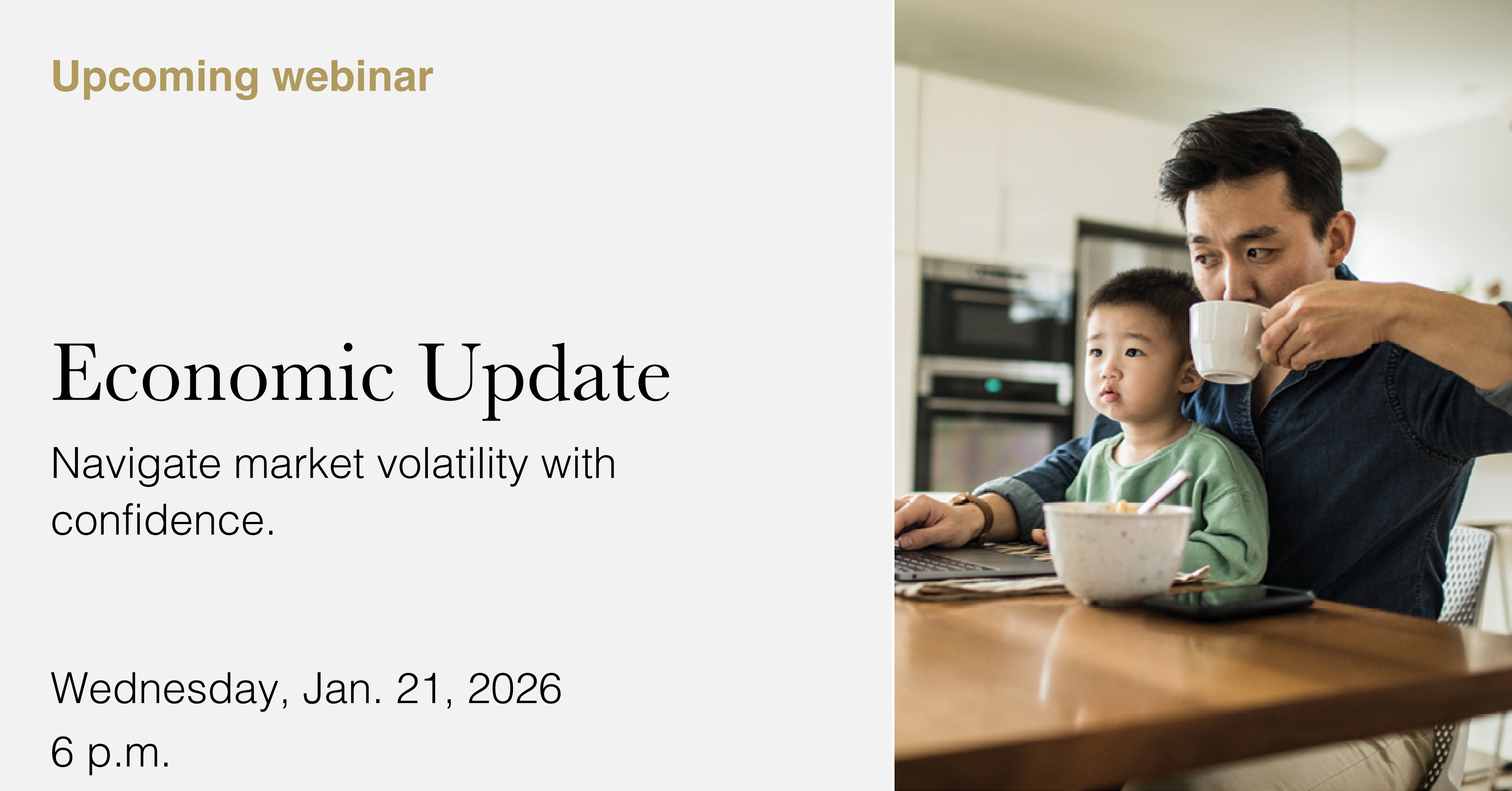 Upcoming webinar

Economic Update

Navigate market volatility with confidence.

Wednesday, Jan. 21, 2026
6 p.m.